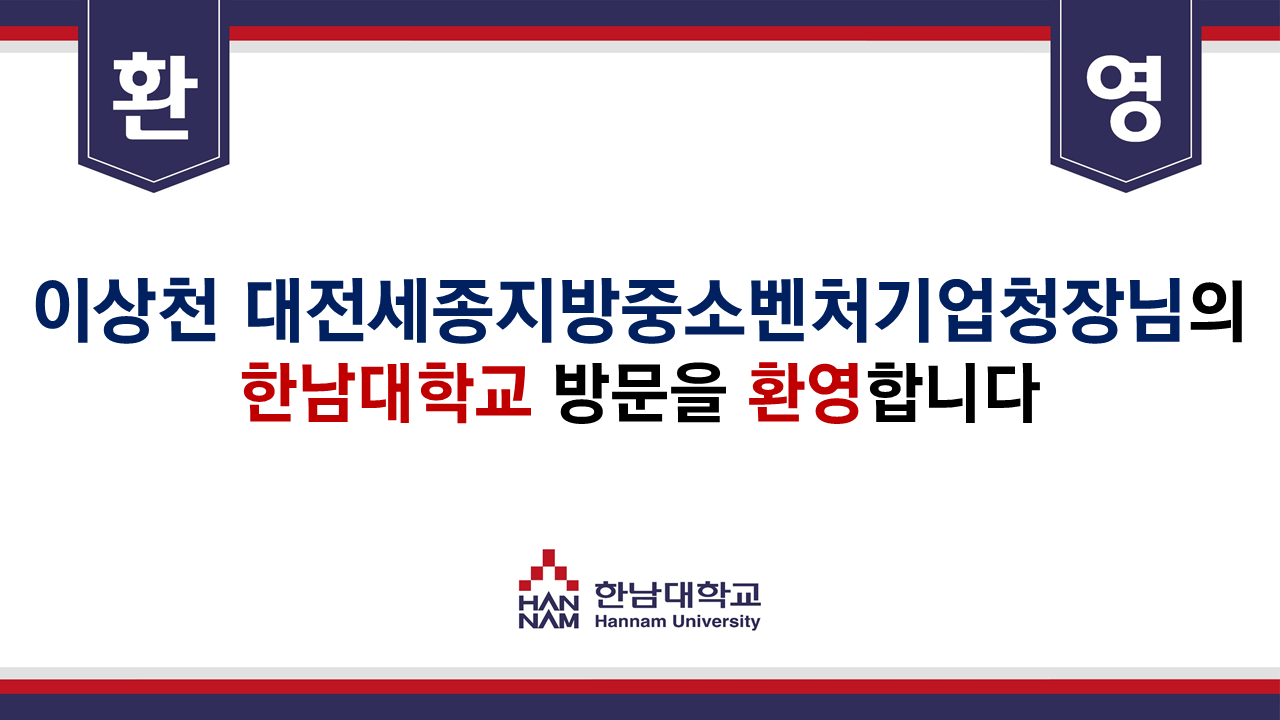 환

영

이상천 대전세종지방중소벤처기업청장님의
한남대학교 방문을 환영합니다

HAN NAM 한남대학교 Hannam University